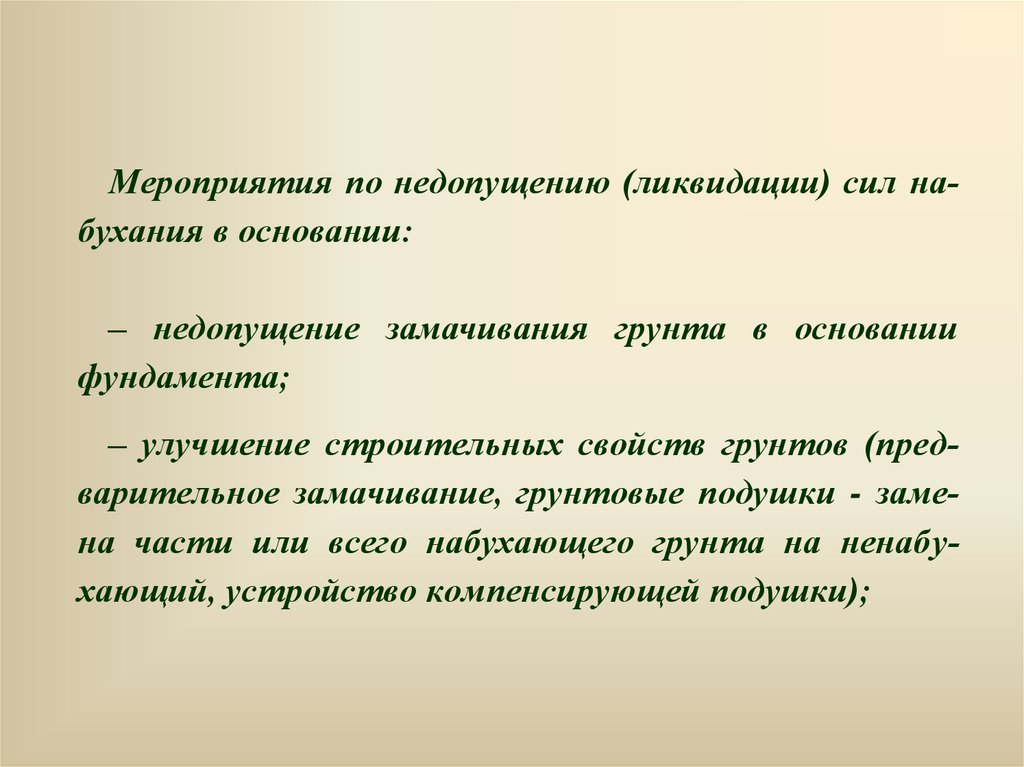 Мероприятия по недопущению (ликвидации) сил набухания в основании:

– недопущение замачивания грунта в основании фундамента;

– улучшение строительных свойств грунтов (предварительное замачивание, грунтовые подушки - замена части или всего набухающего грунта на ненабухающий, устройство компенсирующей подушки);